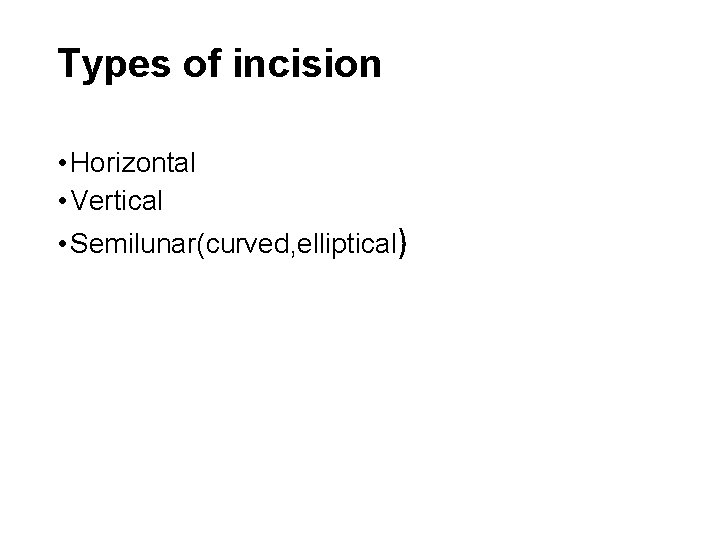 Types of incision

• Horizontal
• Vertical
• Semilunar(curved,elliptical)